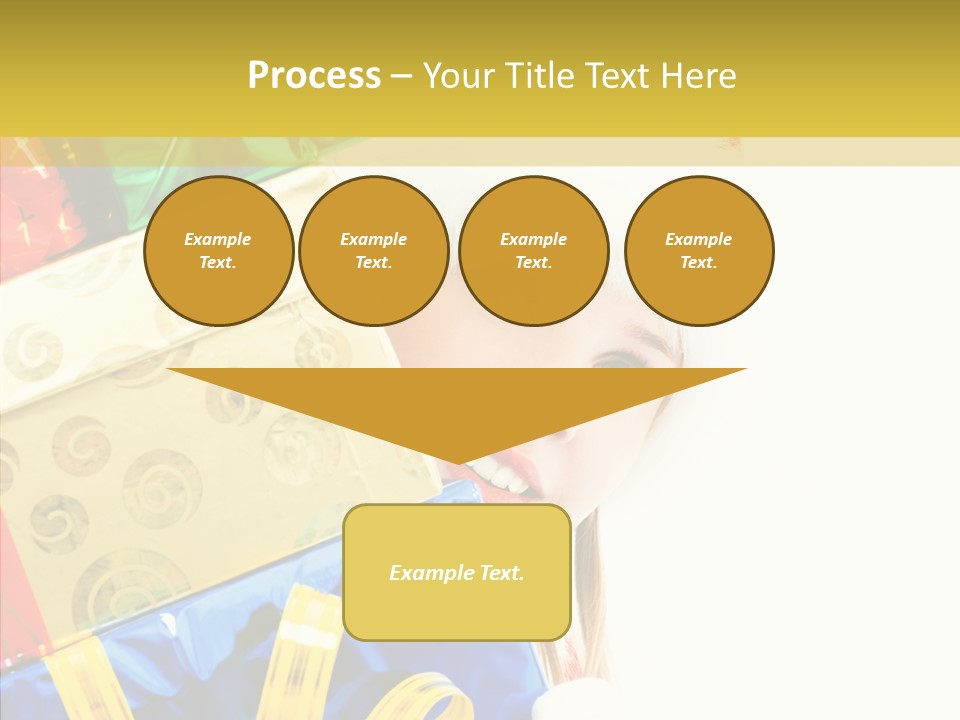 Process – Your Title Text Here

Example Text.

Example Text.

Example Text.

Example Text.

Example Text.